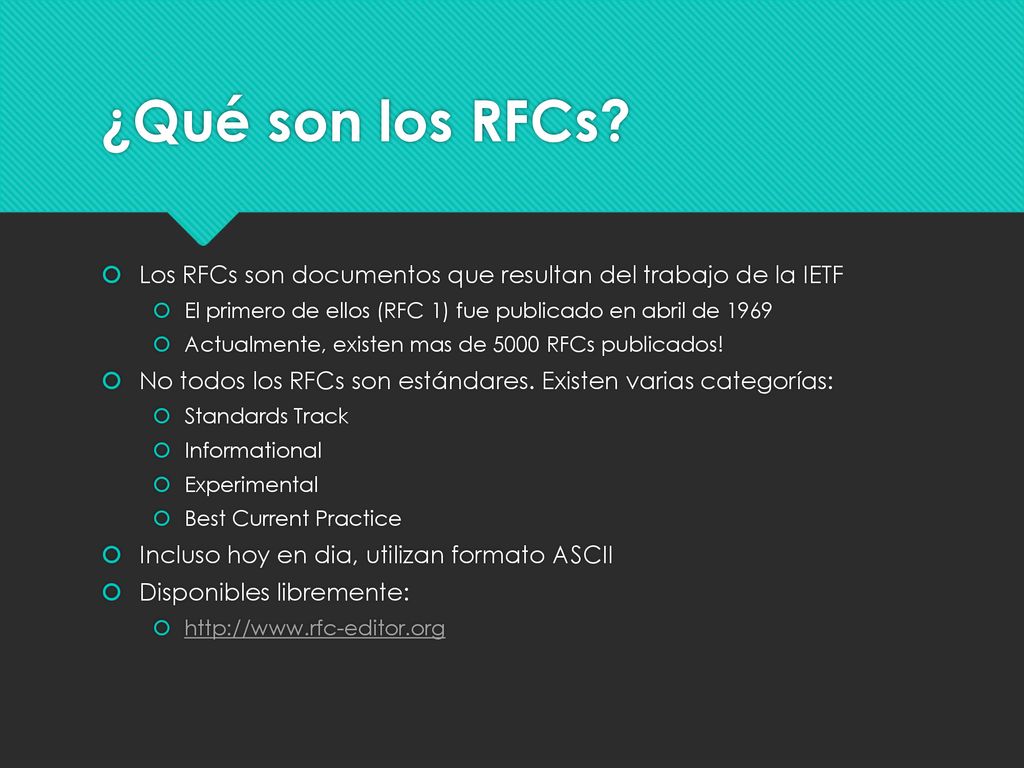 ¿Qué son los RFCs?

Los RFCs son documentos que resultan del trabajo de la IETF
El primero de ellos (RFC 1) fue publicado en abril de 1969
Actualmente, existen mas de 5000 RFCs publicados!
No todos los RFCs son estándares. Existen varias categorías:
Standards Track
Informational
Experimental
Best Current Practice
Incluso hoy en dia, utilizan formato ASCII
Disponibles libremente:
http://www.rfc-editor.org